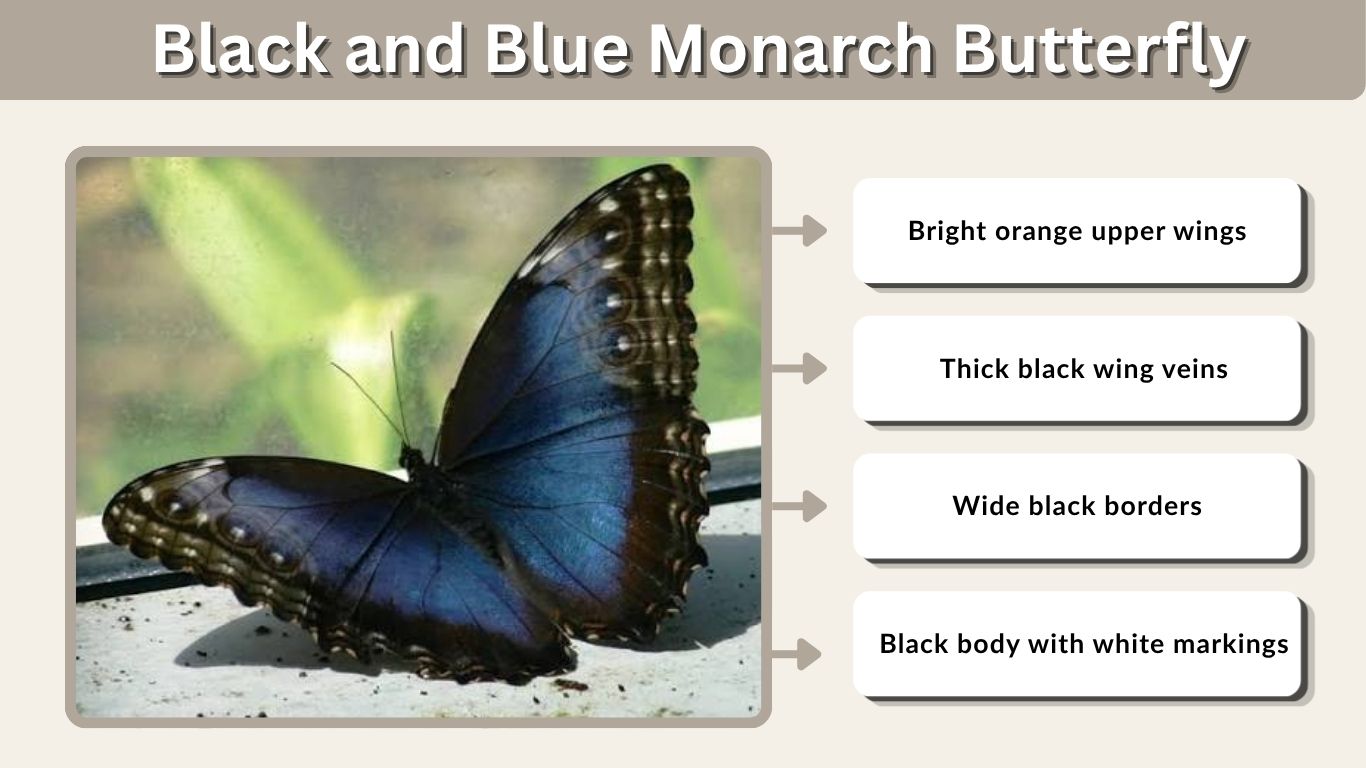 Black and Blue Monarch Butterfly

Bright orange upper wings

Thick black wing veins

Wide black borders

Black body with white markings